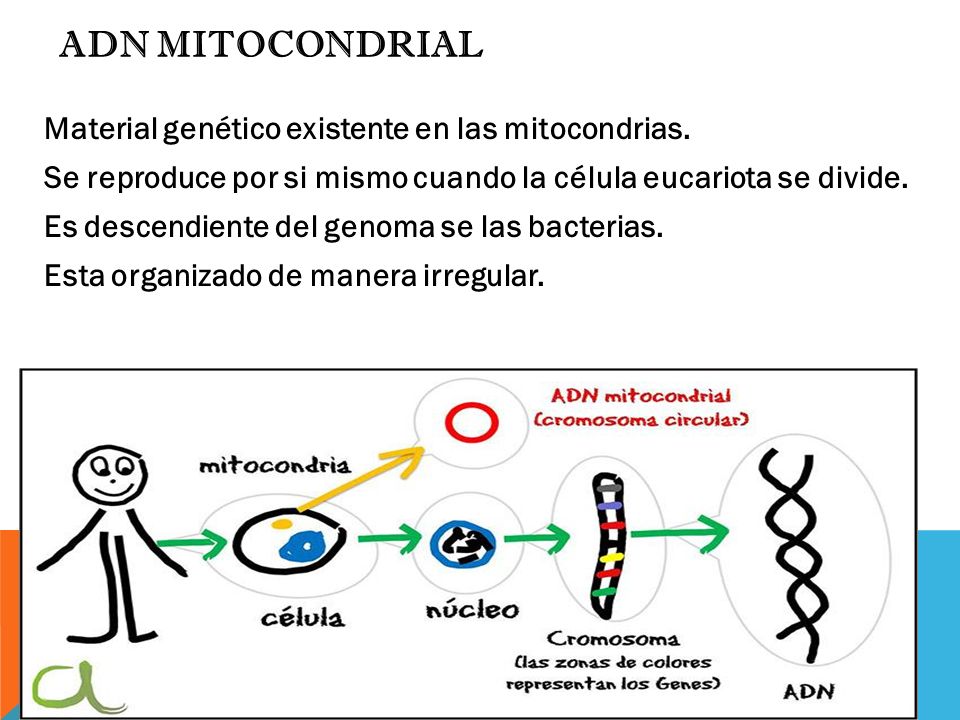 ADN MITOCONDRIAL

Material genético existente en las mitocondrias.

Se reproduce por si mismo cuando la célula eucariota se divide.

Es descendiente del genoma se las bacterias.

Esta organizado de manera irregular.

ADN mitocondrial
(cromosoma circular)

mitocondria

célula

núcleo

Cromosoma
(las zonas de colores representan los Genes)

ADN